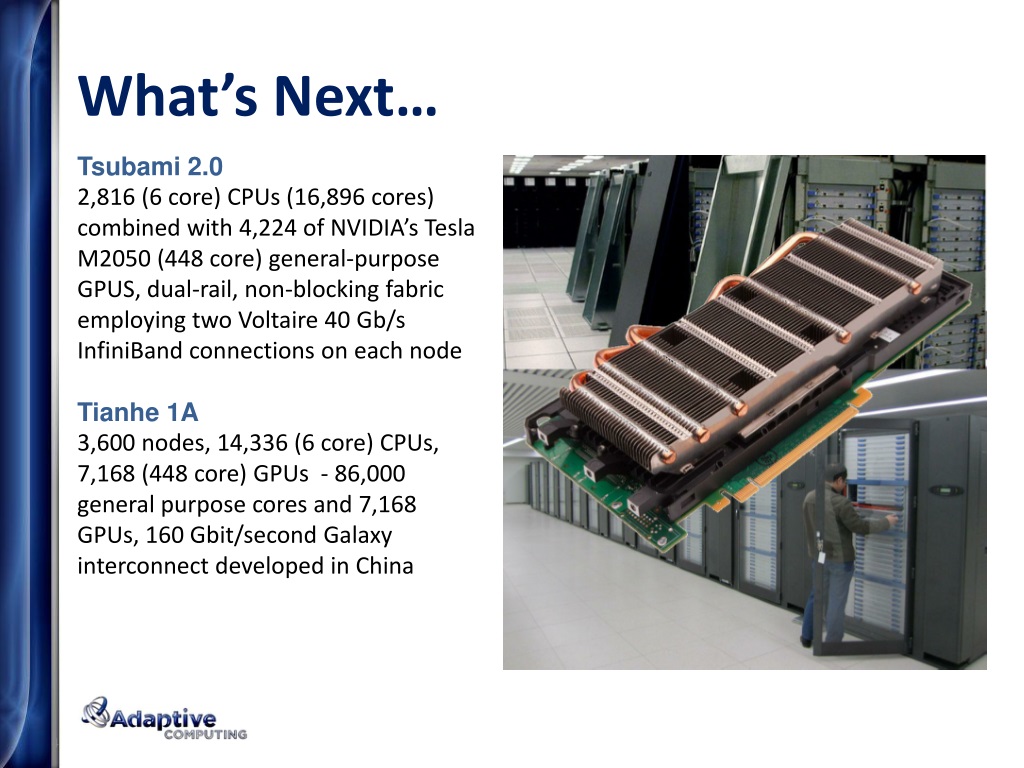 What's Next…

Tsubami 2.0
2,816 (6 core) CPUs (16,896 cores) combined with 4,224 of NVIDIA's Tesla M2050 (448 core) general-purpose GPUS, dual-rail, non-blocking fabric employing two Voltaire 40 Gb/s InfiniBand connections on each node

Tianhe 1A
3,600 nodes, 14,336 (6 core) CPUs, 7,168 (448 core) GPUs - 86,000 general purpose cores and 7,168 GPUs, 160 Gbit/second Galaxy interconnect developed in China

Adaptive COMPUTING